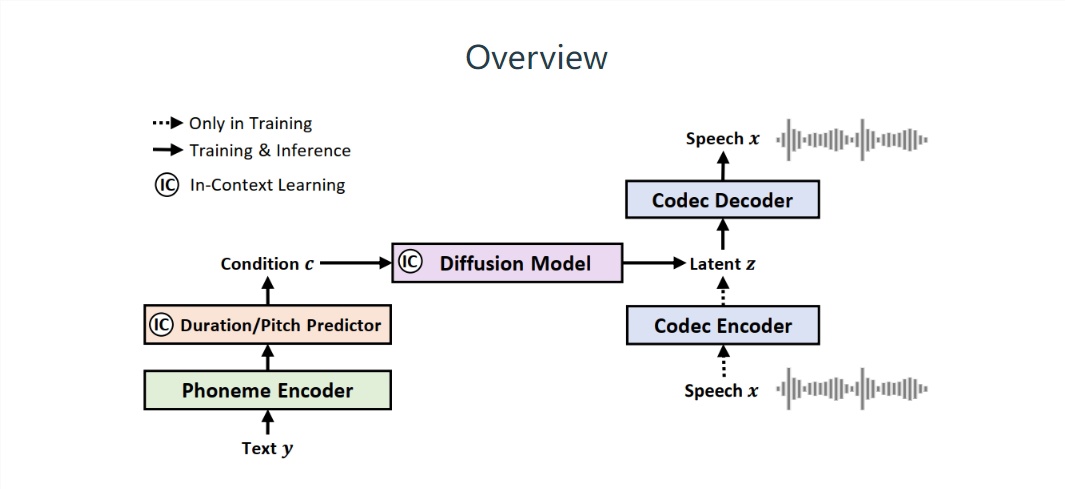 Overview

Only in Training
Training & Inference
IC In-Context Learning

Speech $x$

Codec Decoder

Condition $c$

IC Diffusion Model

Latent $z$

IC Duration/Pitch Predictor

Codec Encoder

Phoneme Encoder

Speech $x$

Text $y$